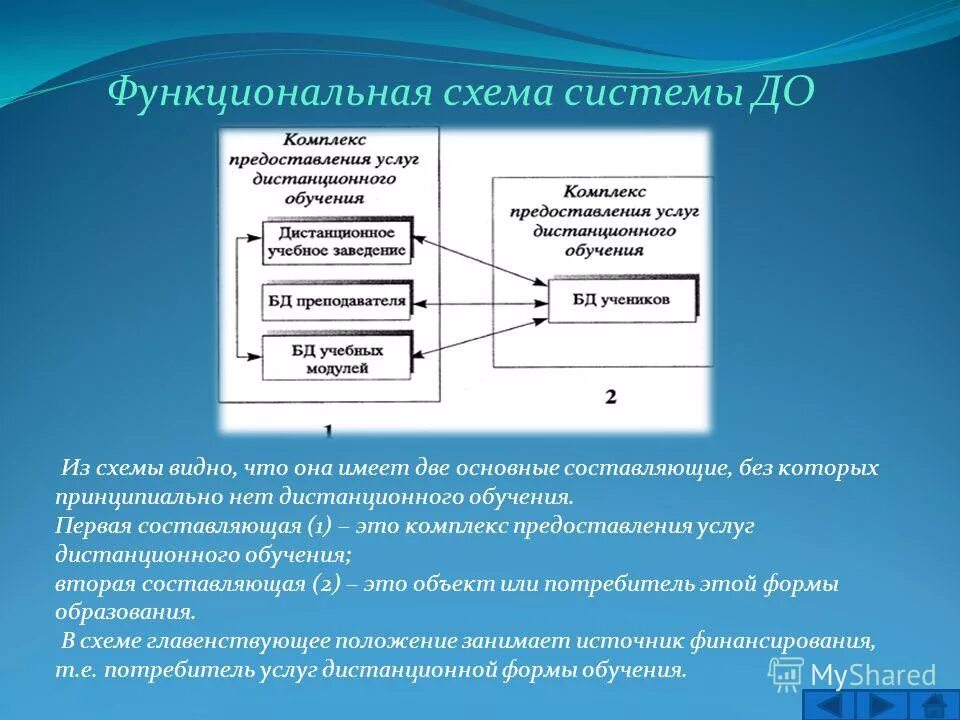 Функциональная схема системы ДО

Комплекс предоставления услуг дистанционного обучения

Дистанционное учебное заведение

БД преподавателя

БД учебных модулей

1

Комплекс предоставления услуг дистанционного обучения

БД учеников

2

Из схемы видно, что она имеет две основные составляющие, без которых принципиально нет дистанционного обучения.
Первая составляющая (1) – это комплекс предоставления услуг дистанционного обучения;
вторая составляющая (2) – это объект или потребитель этой формы образования.
В схеме главенствующее положение занимает источник финансирования, т.е. потребитель услуг дистанционной формы обучения.

MyShared